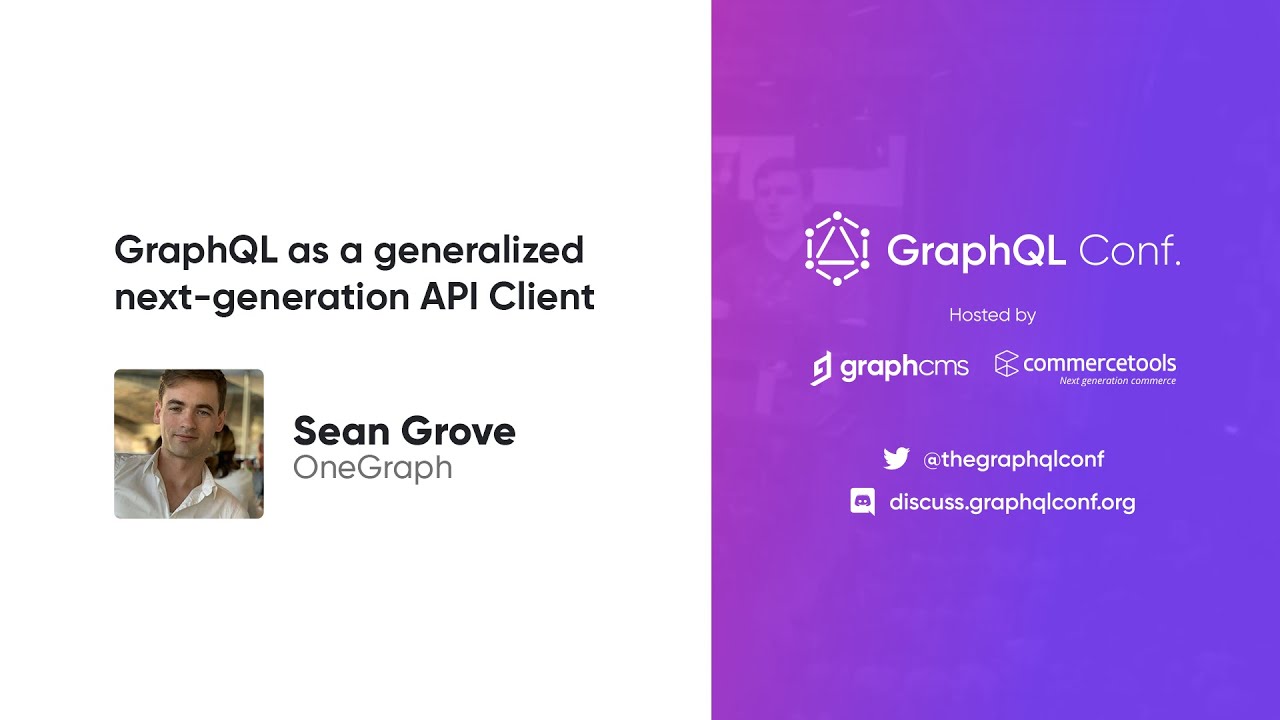 GraphQL as a generalized next-generation API Client

Sean Grove
OneGraph

GraphQL Conf.

Hosted by

graphcms

commercetools
Next generation commerce

@thegraphqlconf

discuss.graphqlconf.org